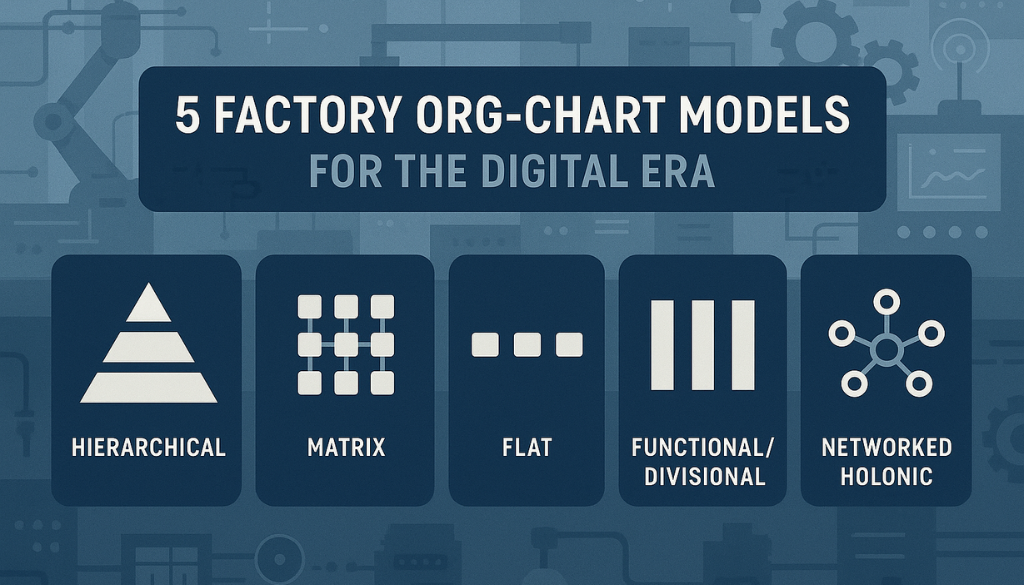 5 FACTORY ORG-CHART MODELS
FOR THE DIGITAL ERA

HIERARCHICAL

MATRIX

FLAT

FUNCTIONAL/
DIVISIONAL

NETWORKED
HOLONIC